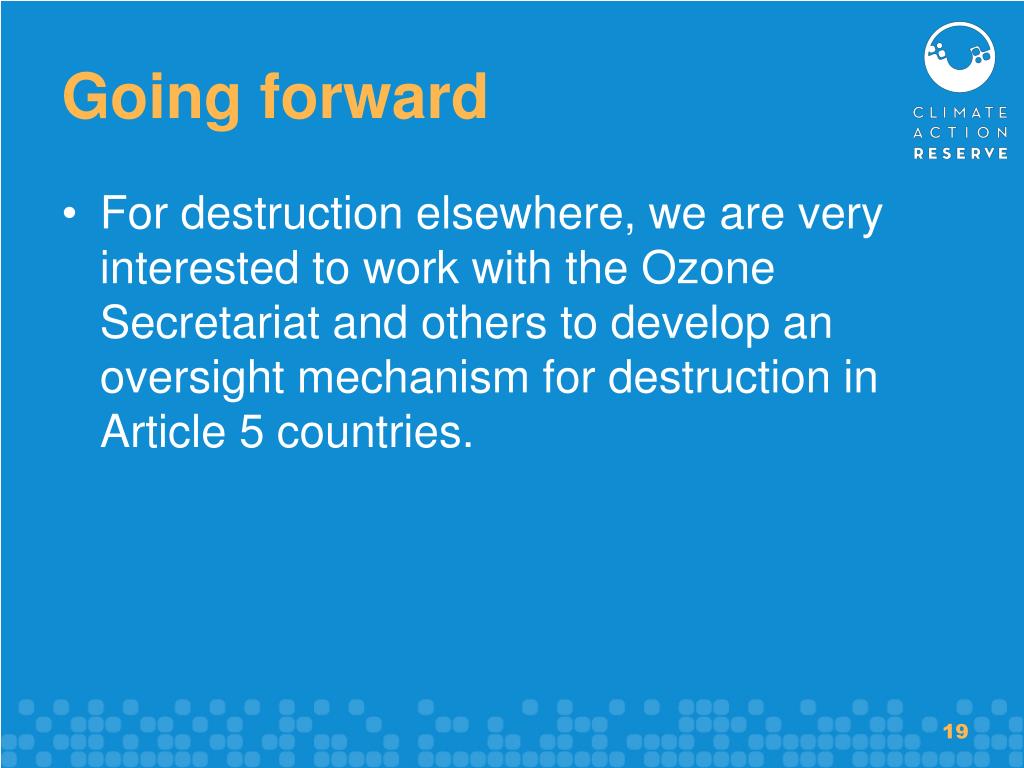 Going forward

CLIMATE ACTION RESERVE

• For destruction elsewhere, we are very interested to work with the Ozone Secretariat and others to develop an oversight mechanism for destruction in Article 5 countries.

19